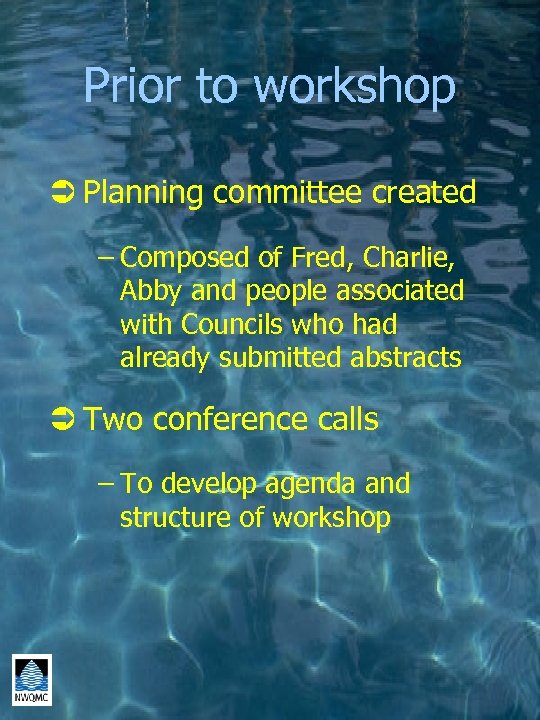 Prior to workshop

➲ Planning committee created

– Composed of Fred, Charlie, Abby and people associated with Councils who had already submitted abstracts

➲ Two conference calls

– To develop agenda and structure of workshop

NWQMC